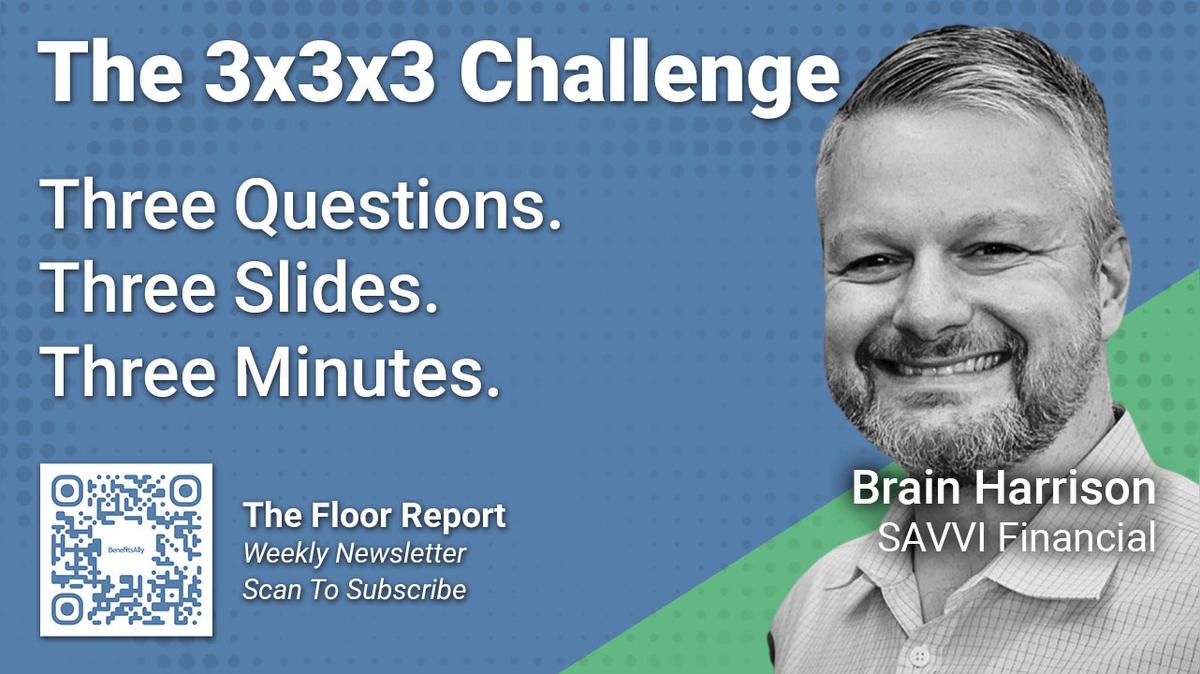 The 3x3x3 Challenge

Three Questions.
Three Slides.
Three Minutes.

BenefitsAlly

The Floor Report
Weekly Newsletter
Scan To Subscribe

Brain Harrison
SAVVI Financial